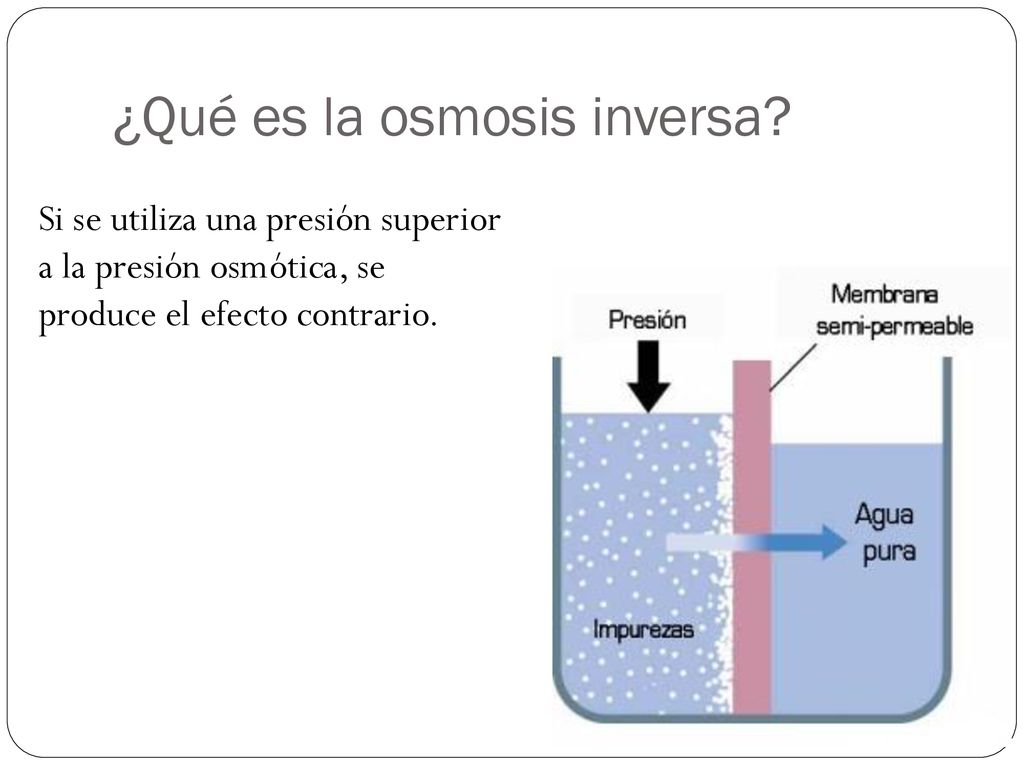 ¿Qué es la osmosis inversa?

Si se utiliza una presión superior a la presión osmótica, se produce el efecto contrario.

Presión

Membrana semi-permeable

Agua pura

Impurezas